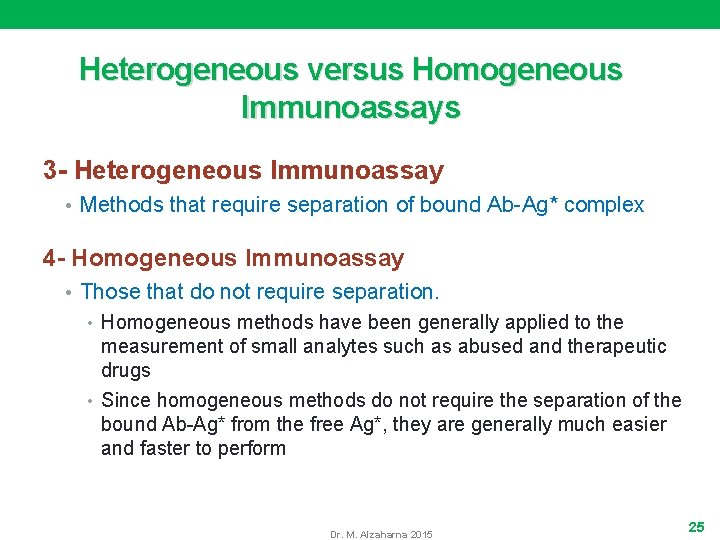 Heterogeneous versus Homogeneous Immunoassays

3- Heterogeneous Immunoassay

• Methods that require separation of bound Ab-Ag* complex

4- Homogeneous Immunoassay

• Those that do not require separation.

• Homogeneous methods have been generally applied to the measurement of small analytes such as abused and therapeutic drugs

• Since homogeneous methods do not require the separation of the bound Ab-Ag* from the free Ag*, they are generally much easier and faster to perform

Dr. M. Alzaharna 2015

25